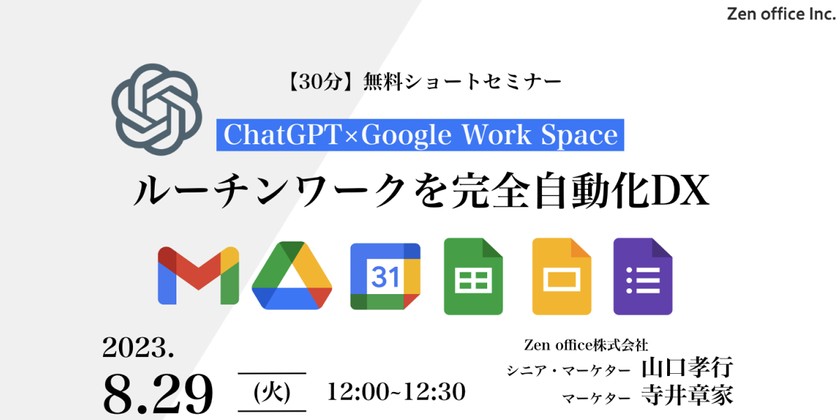 Zen office Inc.

【30分】無料ショートセミナー

ChatGPT×Google Work Space

ルーチンワークを完全自動化DX

31

2023.
8.29 (火) 12:00~12:30

Zen office株式会社
シニア・マーケター 山口孝行
マーケター 寺井章家